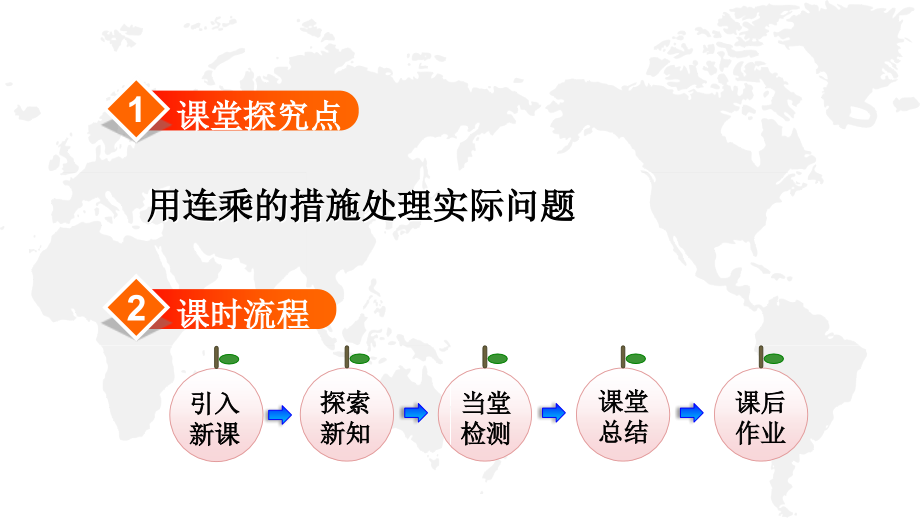 1 课堂探究点

用连乘的措施处理实际问题

2 课时流程

引入新课

探索新知

当堂检测

课堂总结

课后作业